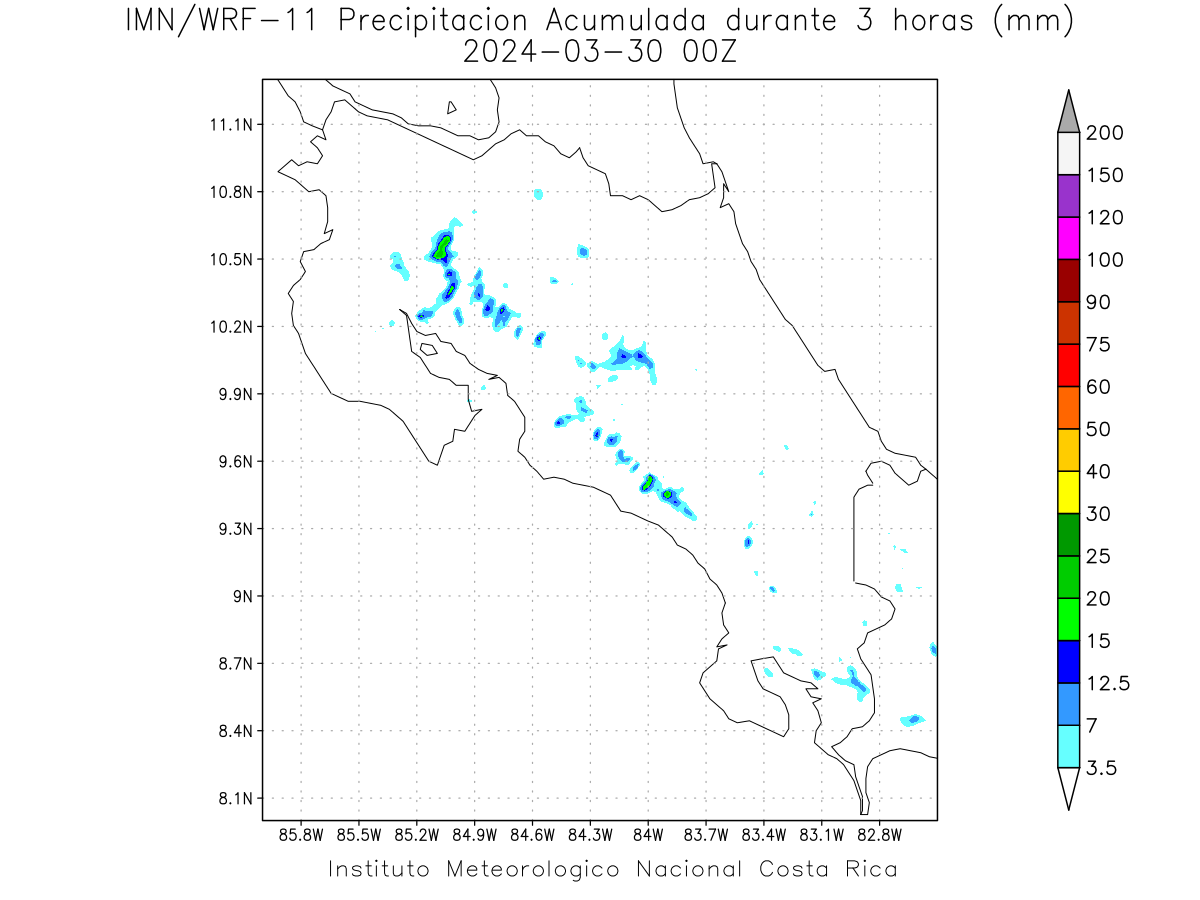 IMN/WRF-11 Precipitacion Acumulada durante 3 horas (mm)
2024-03-30 00Z

11.1N
10.8N
10.5N
10.2N
9.9N
9.6N
9.3N
9N
8.7N
8.4N
8.1N

85.8W 85.5W 85.2W 84.9W 84.6W 84.3W 84W 83.7W 83.4W 83.1W 82.8W

200
150
120
100
90
75
60
50
40
30
25
20
15
12.5
7
3.5

Instituto Meteorologico Nacional Costa Rica